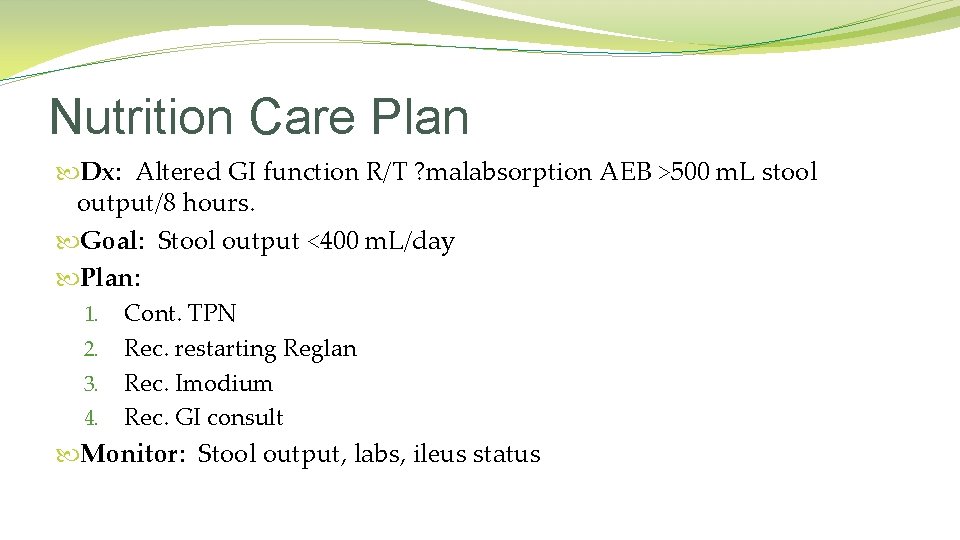 Nutrition Care Plan

Dx: Altered GI function R/T ?malabsorption AEB >500 mL stool output/8 hours.

Goal: Stool output <400 mL/day

Plan:

1. Cont. TPN
2. Rec. restarting Reglan
3. Rec. Imodium
4. Rec. GI consult

Monitor: Stool output, labs, ileus status